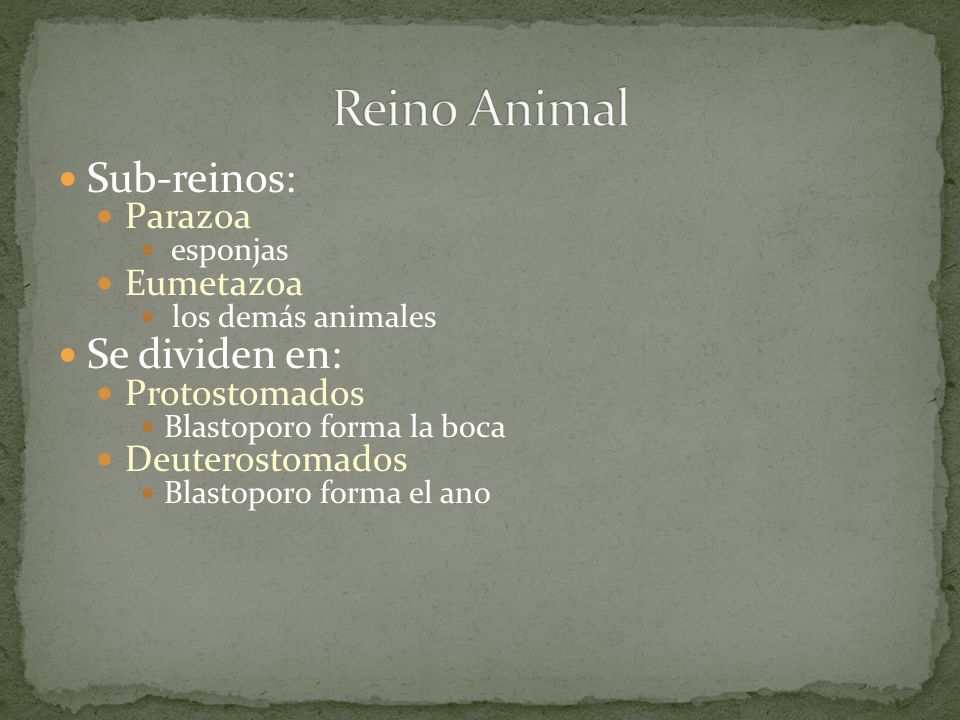 Reino Animal

- Sub-reinos:
  - Parazoa
    - esponjas
  - Eumetazoa
    - los demás animales
- Se dividen en:
  - Protostomados
    - Blastoporo forma la boca
  - Deuterostomados
    - Blastoporo forma el ano